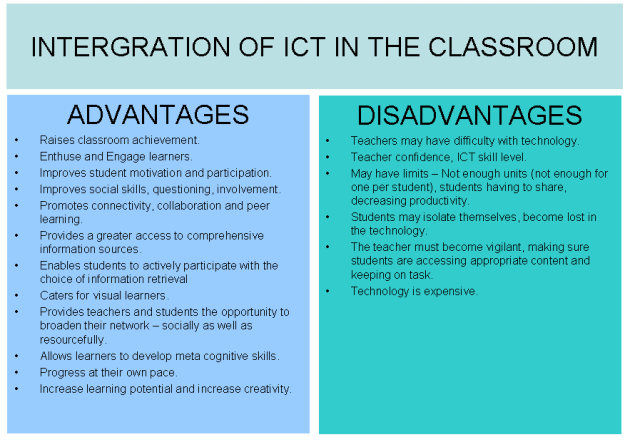 INTERGRATION OF ICT IN THE CLASSROOM

ADVANTAGES

• Raises classroom achievement.
• Enthuse and Engage learners.
• Improves student motivation and participation.
• Improves social skills, questioning, involvement.
• Promotes connectivity, collaboration and peer learning.
• Provides a greater access to comprehensive information sources.
• Enables students to actively participate with the choice of information retrieval
• Caters for visual learners.
• Provides teachers and students the opportunity to broaden their network – socially as well as resourcefully.
• Allows learners to develop meta cognitive skills.
• Progress at their own pace.
• Increase learning potential and increase creativity.

DISADVANTAGES

• Teachers may have difficulty with technology.
• Teacher confidence, ICT skill level.
• May have limits – Not enough units (not enough for one per student), students having to share, decreasing productivity.
• Students may isolate themselves, become lost in the technology.
• The teacher must become vigilant, making sure students are accessing appropriate content and keeping on task.
• Technology is expensive.